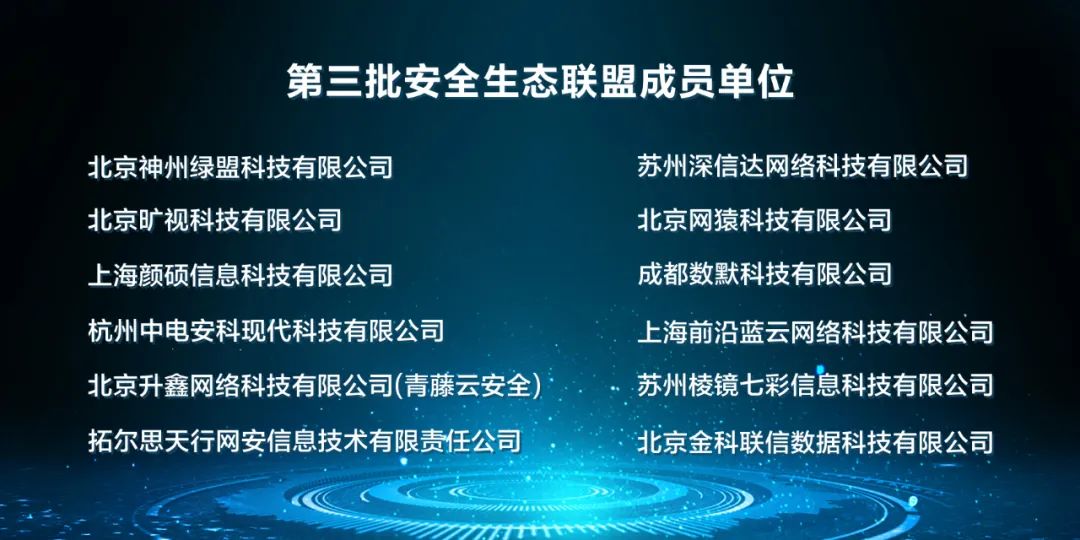 第三批安全生态联盟成员单位

北京神州绿盟科技有限公司

北京旷视科技有限公司

上海颜硕信息科技有限公司

杭州中电安科现代科技有限公司

北京升鑫网络科技有限公司(青藤云安全)

拓尔思天行网安信息技术有限责任公司

苏州深信达网络科技有限公司

北京网猿科技有限公司

成都数默科技有限公司

上海前沿蓝云网络科技有限公司

苏州棱镜七彩信息科技有限公司

北京金科联信数据科技有限公司